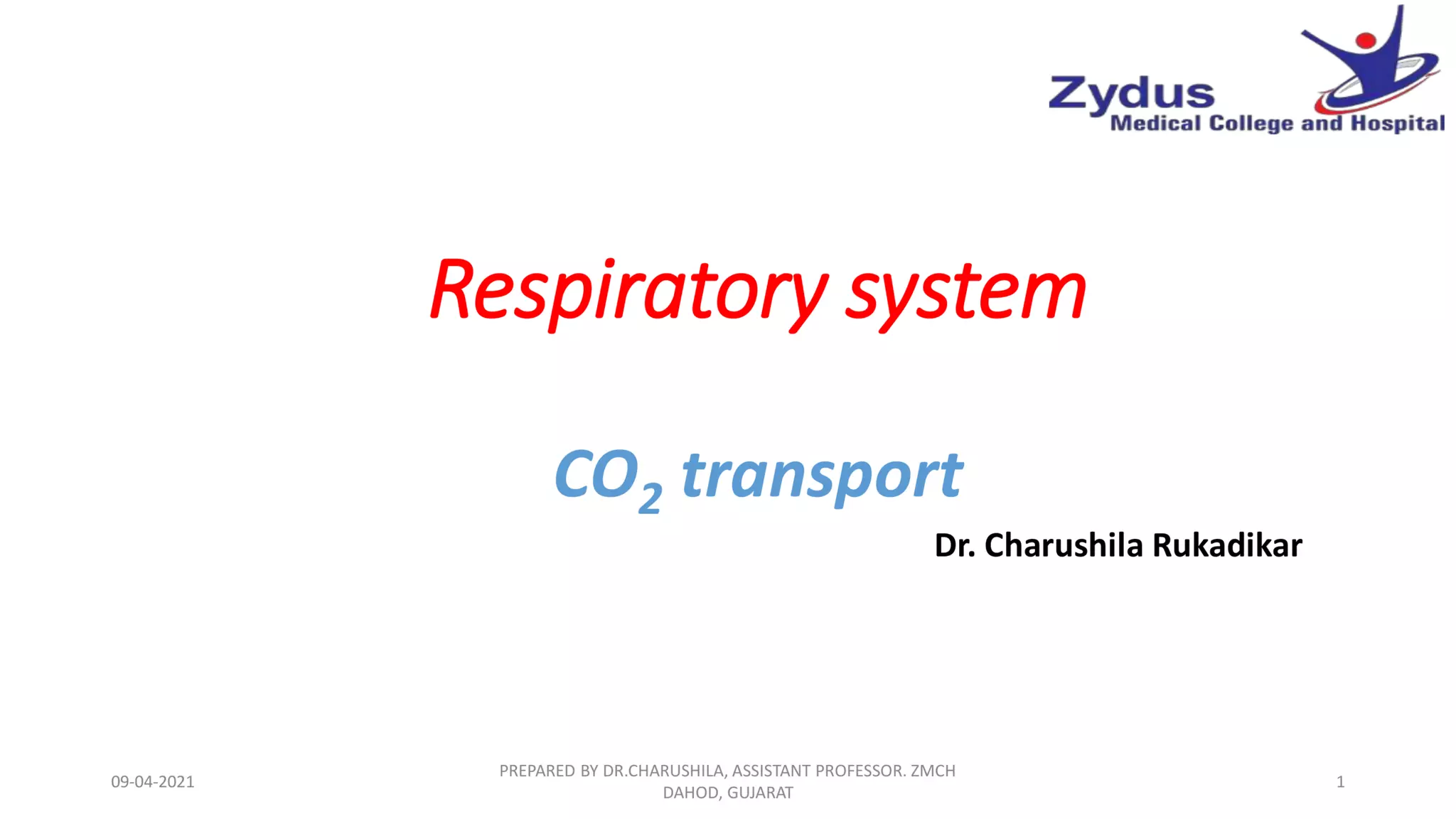 Zydus
Medical College and Hospital

Respiratory system

$CO_2$ transport

Dr. Charushila Rukadikar

09-04-2021

PREPARED BY DR.CHARUSHILA, ASSISTANT PROFESSOR. ZMCH DAHOD, GUJARAT

1